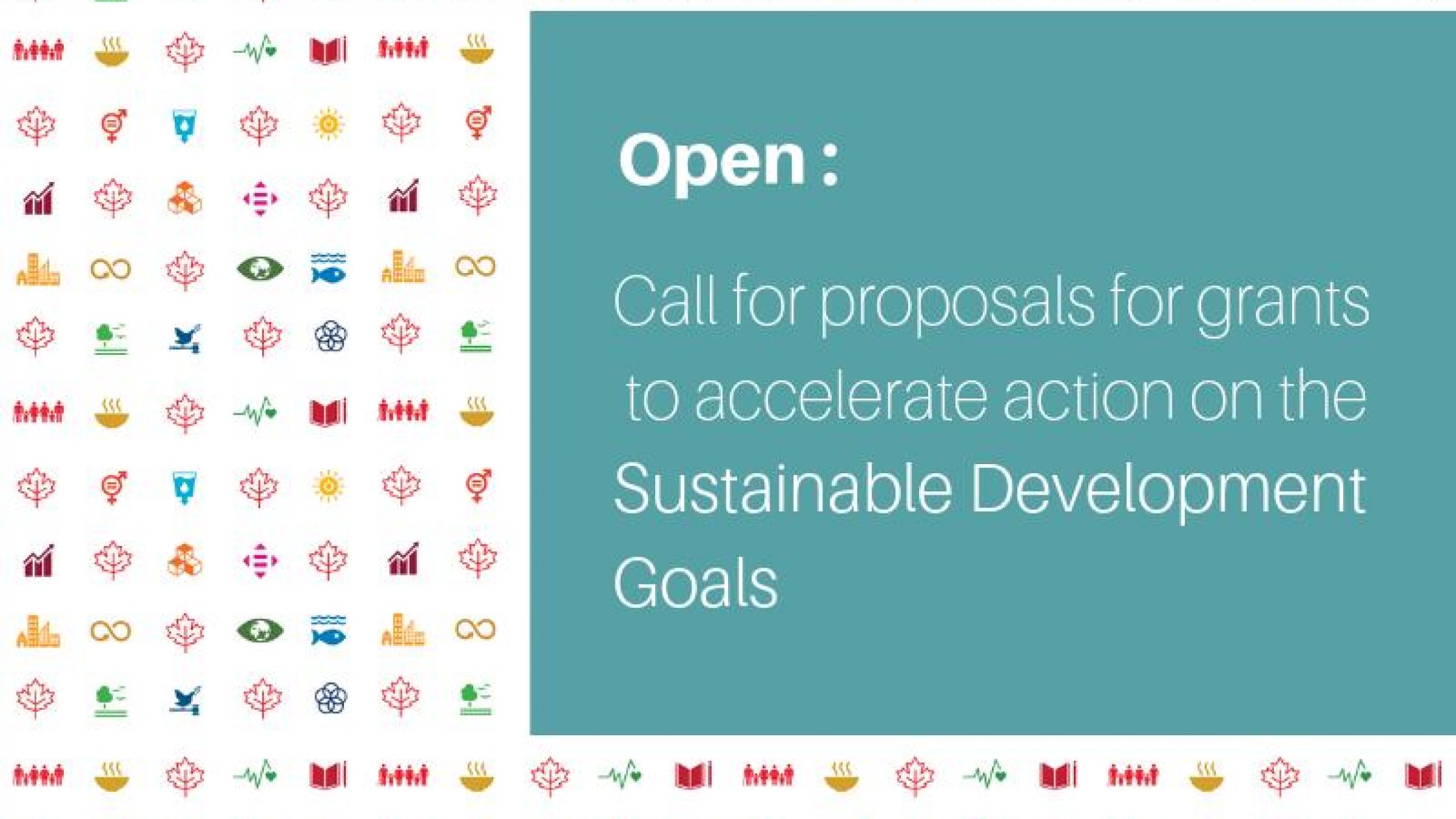 Open :

Call for proposals for grants to accelerate action on the Sustainable Development Goals